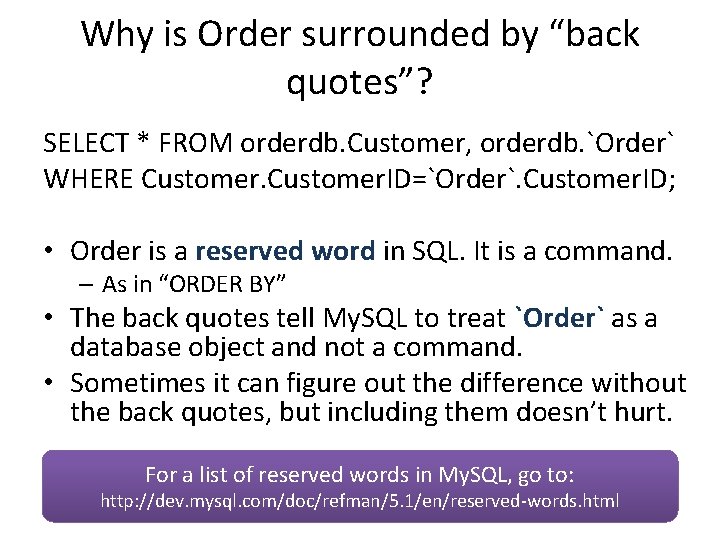 Why is Order surrounded by “back quotes”?

SELECT * FROM orderdb.Customer, orderdb.`Order`
WHERE Customer.CustomerID=`Order`.CustomerID;

• Order is a reserved word in SQL. It is a command.
– As in “ORDER BY”
• The back quotes tell MySQL to treat `Order` as a database object and not a command.
• Sometimes it can figure out the difference without the back quotes, but including them doesn’t hurt.

For a list of reserved words in MySQL, go to:
http://dev.mysql.com/doc/refman/5.1/en/reserved-words.html